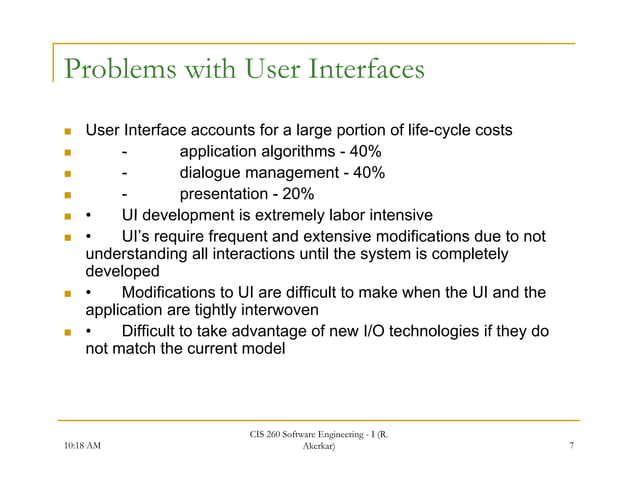 Problems with User Interfaces

User Interface accounts for a large portion of life-cycle costs

- application algorithms - 40%

- dialogue management - 40%

- presentation - 20%

• UI development is extremely labor intensive

• UI's require frequent and extensive modifications due to not understanding all interactions until the system is completely developed

• Modifications to UI are difficult to make when the UI and the application are tightly interwoven

• Difficult to take advantage of new I/O technologies if they do not match the current model

10:18 AM

CIS 260 Software Engineering - I (R. Akerkar)

7